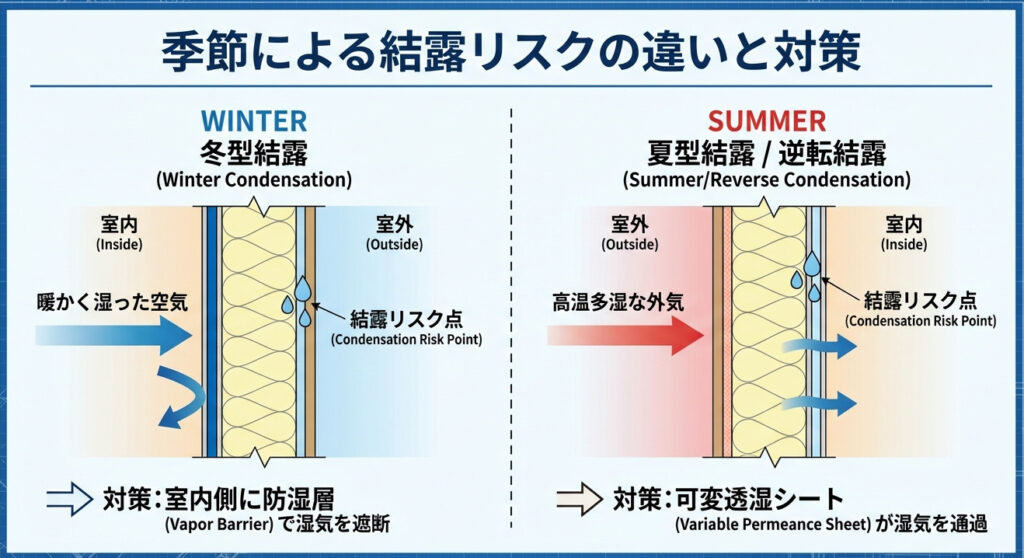 季節による結露リスクの違いと対策

WINTER
冬型結露
(Winter Condensation)

室内
(Inside)

室外
(Outside)

暖かく湿った空気

結露リスク点
(Condensation Risk Point)

対策：室内側に防湿層 (Vapor Barrier) で湿気を遮断

SUMMER
夏型結露 / 逆転結露
(Summer/Reverse Condensation)

室外
(Outside)

室内
(Inside)

高温多湿な外気

結露リスク点
(Condensation Risk Point)

対策：可変透湿シート (Variable Permeance Sheet) が湿気を通過